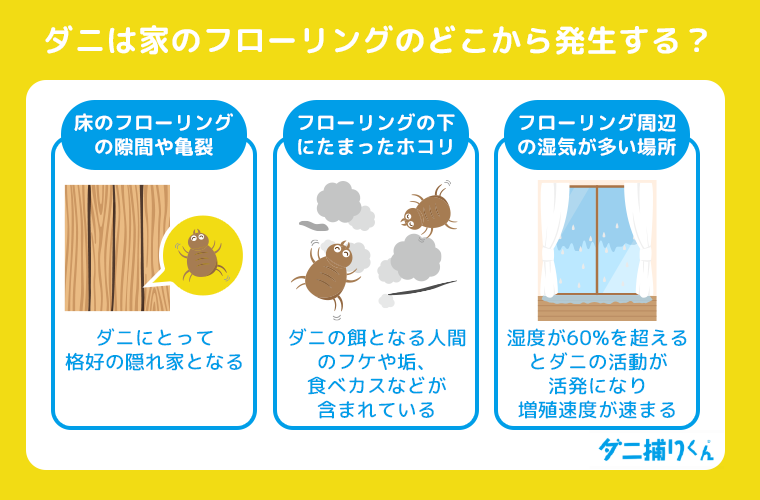 ダニは家のフローリングのどこから発生する？

床のフローリングの隙間や亀裂

ダニにとって格好の隠れ家となる

フローリングの下にたまったホコリ

ダニの餌となる人間のフケや垢、食べカスなどが含まれている

フローリング周辺の湿気が多い場所

湿度が60%を超えるとダニの活動が活発になり増殖速度が速まる

ダニ捕りくん